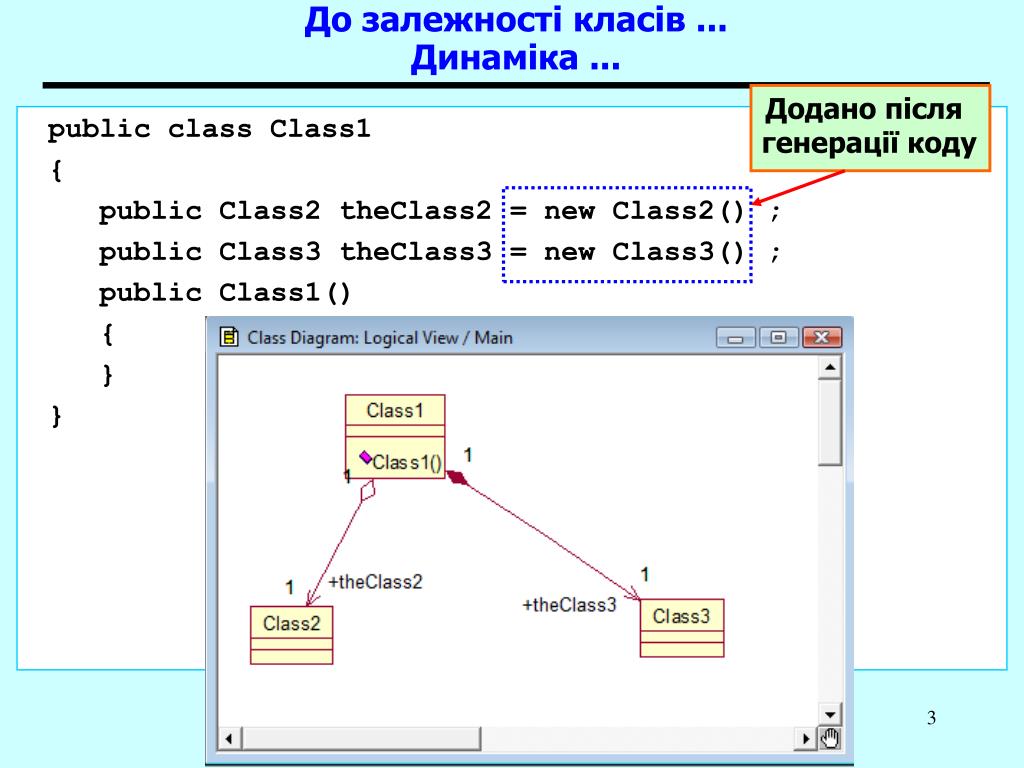 До залежності класів ...
Динаміка ...

Додано після генерації коду

public class Class1
{
public Class2 theClass2 = new Class2() ;
public Class3 theClass3 = new Class3() ;
public Class1()
{
}
}

Class Diagram: Logical View / Main

Class1
Class1()
1
1
1
+theClass2
Class2
1
+theClass3
Class3

3